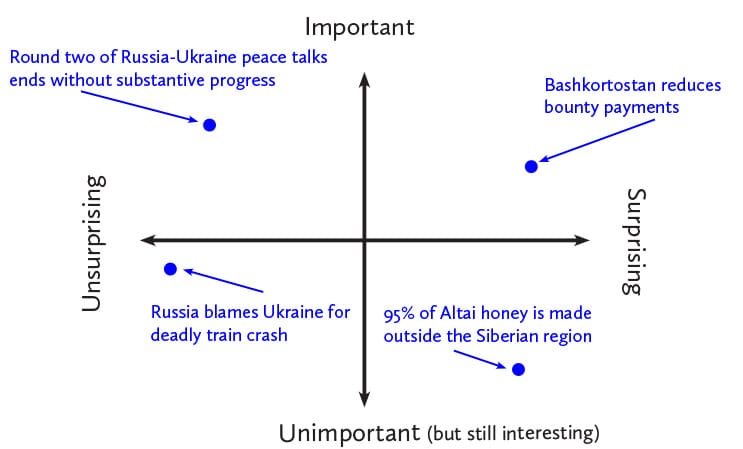 Important

Round two of Russia-Ukraine peace talks ends without substantive progress

Bashkortostan reduces bounty payments

Unsurprising

Surprising

Russia blames Ukraine for deadly train crash

95% of Altai honey is made outside the Siberian region

Unimportant (but still interesting)